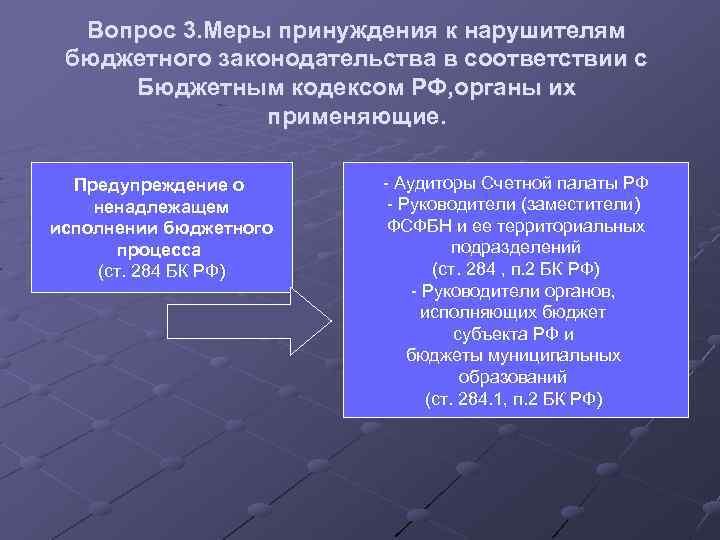 Вопрос 3.Меры принуждения к нарушителям бюджетного законодательства в соответствии с Бюджетным кодексом РФ,органы их применяющие.

Предупреждение о ненадлежащем исполнении бюджетного процесса
(ст. 284 БК РФ)

- Аудиторы Счетной палаты РФ
- Руководители (заместители) ФСФБН и ее территориальных подразделений
(ст. 284 , п.2 БК РФ)
- Руководители органов, исполняющих бюджет субъекта РФ и бюджеты муниципальных образований
(ст. 284.1, п.2 БК РФ)